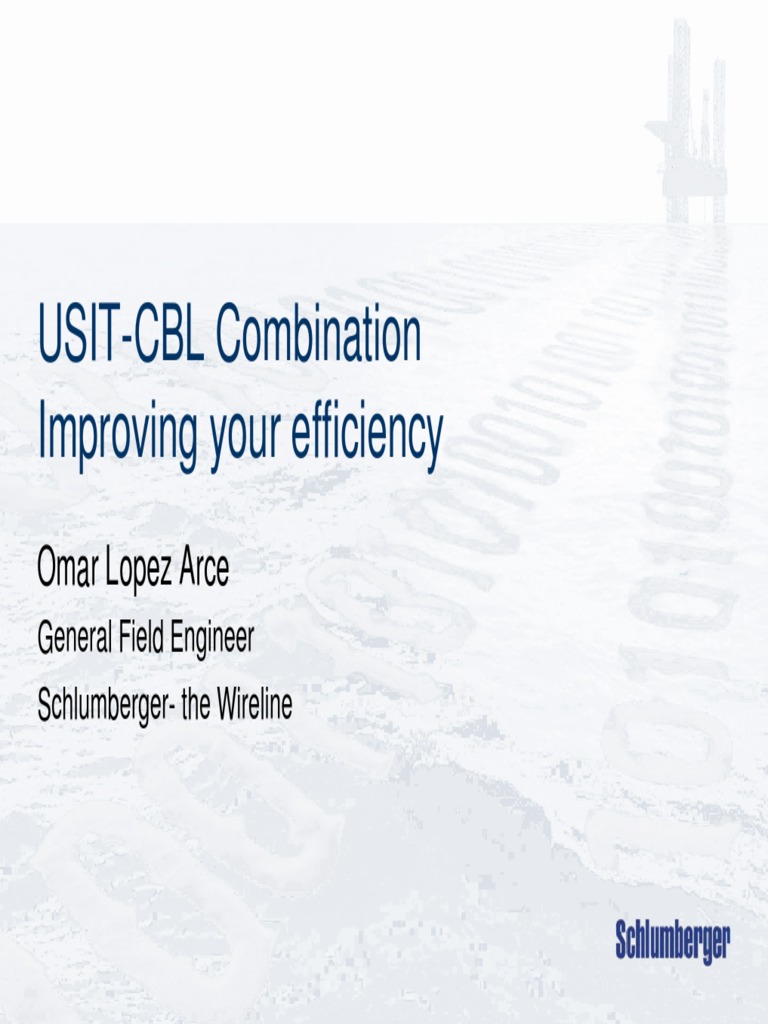 USIT-CBL Combination
Improving your efficiency

Omar Lopez Arce

General Field Engineer

Schlumberger- the Wireline

Schlumberger